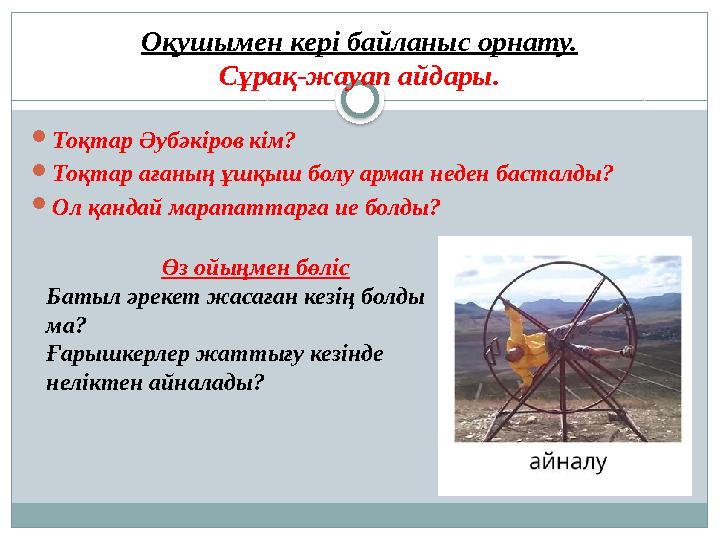 Оқушымен кері байланыс орнату.
Сұрақ-жауап айдары.

Тоқтар Әубәкіров кім?
Тоқтар ағаның ұшқыш болу арман неден басталды?
Ол қандай марапаттарға ие болды?

Өз ойыңмен бөліс
Батыл әрекет жасаған кезің болды ма?
Ғарышкерлер жаттығу кезінде неліктен айналады?

айналу